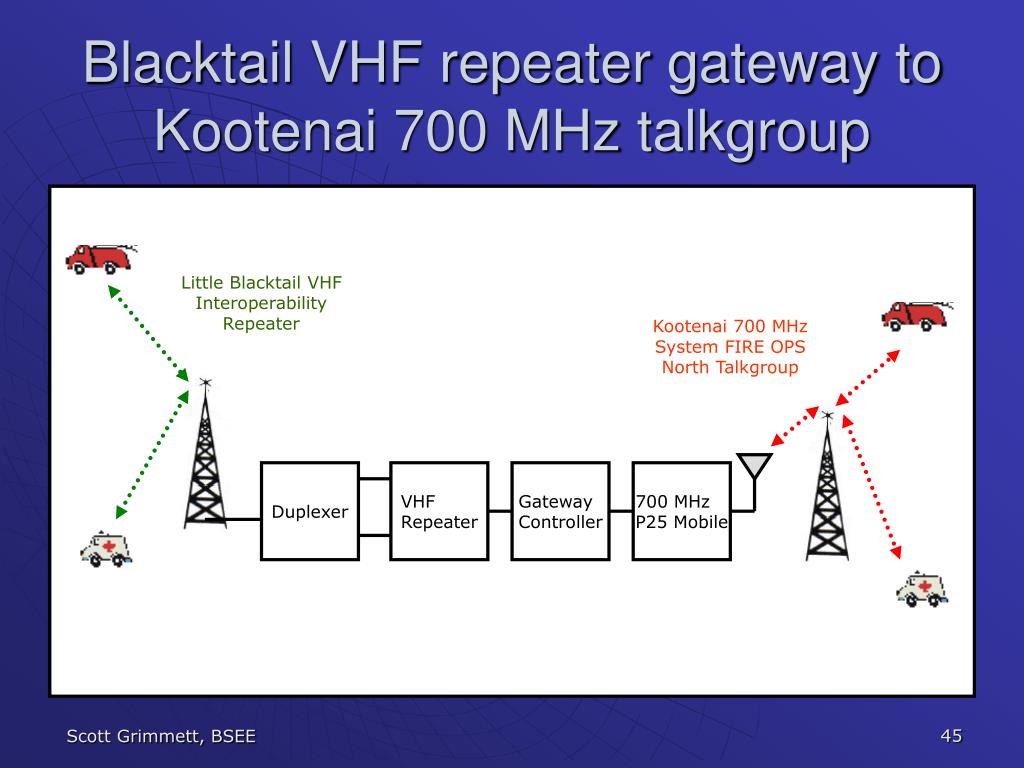 Blacktail VHF repeater gateway to Kootenai 700 MHz talkgroup

Little Blacktail VHF Interoperability Repeater

Kootenai 700 MHz System FIRE OPS North Talkgroup

Duplexer

VHF Repeater

Gateway Controller

700 MHz P25 Mobile

Scott Grimmett, BSEE

45